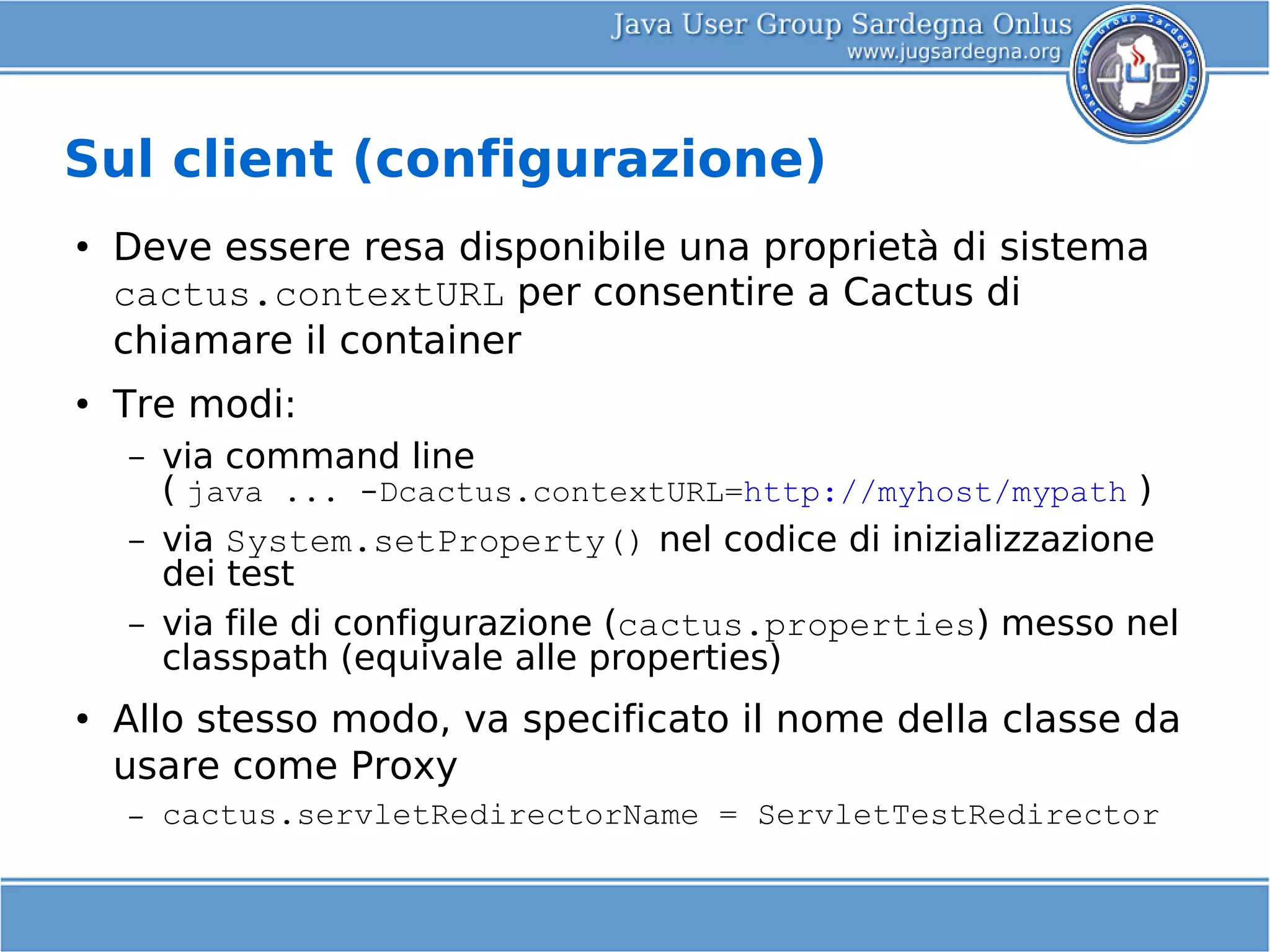 Java User Group Sardegna Onlus
www.jugsardegna.org

Java User Group Sardegna Onlus

JUG

Sul client (configurazione)

• Deve essere resa disponibile una proprietà di sistema cactus.contextURL per consentire a Cactus di chiamare il container

• Tre modi:

– via command line
( java ... -Dcactus.contextURL=http://myhost/mypath )

– via System.setProperty() nel codice di inizializzazione dei test

– via file di configurazione (cactus.properties) messo nel classpath (equivale alle properties)

• Allo stesso modo, va specificato il nome della classe da usare come Proxy

– cactus.servletRedirectorName = ServletTestRedirector